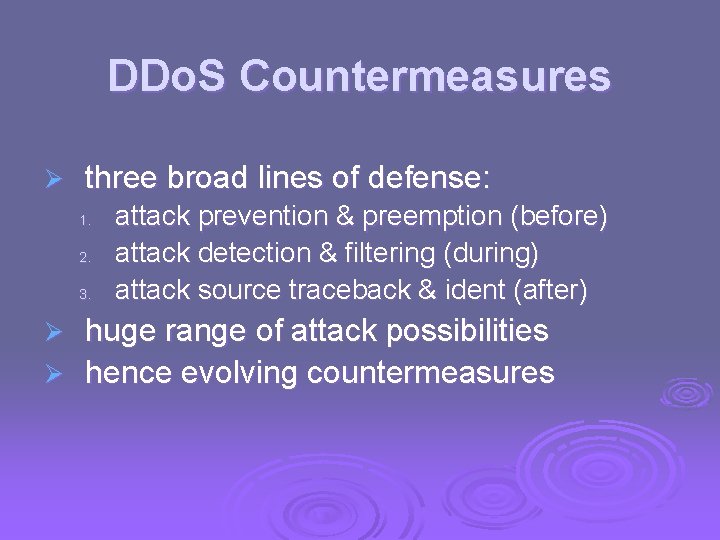 DDoS Countermeasures

➢ three broad lines of defense:
1. attack prevention & preemption (before)
2. attack detection & filtering (during)
3. attack source traceback & ident (after)
➢ huge range of attack possibilities
➢ hence evolving countermeasures